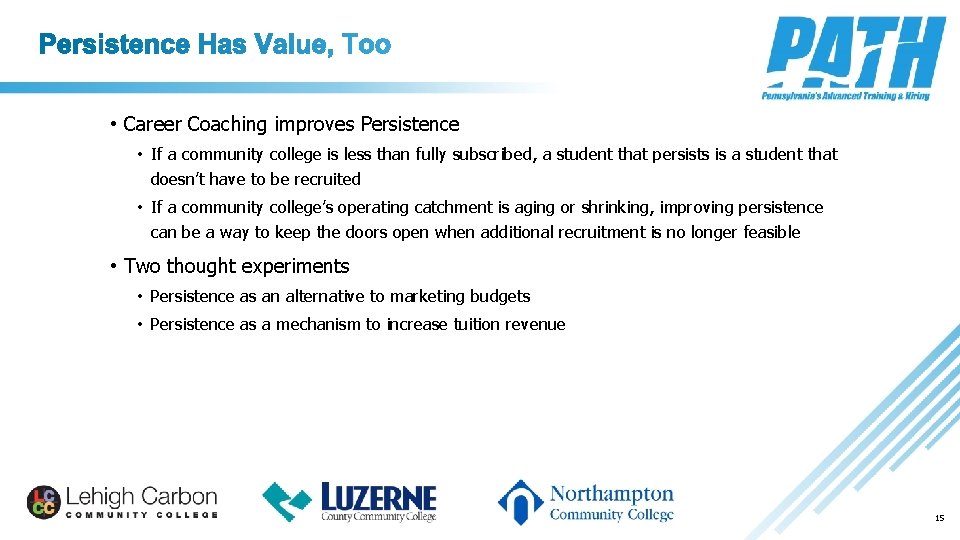 Persistence Has Value, Too

PATH
Pennsylvania's Advanced Training & Hiring

• Career Coaching improves Persistence

• If a community college is less than fully subscribed, a student that persists is a student that doesn't have to be recruited

• If a community college's operating catchment is aging or shrinking, improving persistence can be a way to keep the doors open when additional recruitment is no longer feasible

• Two thought experiments

• Persistence as an alternative to marketing budgets

• Persistence as a mechanism to increase tuition revenue

LCCC Lehigh Carbon COMMUNITY COLLEGE

LUZERNE County Community College

Northampton Community College

15